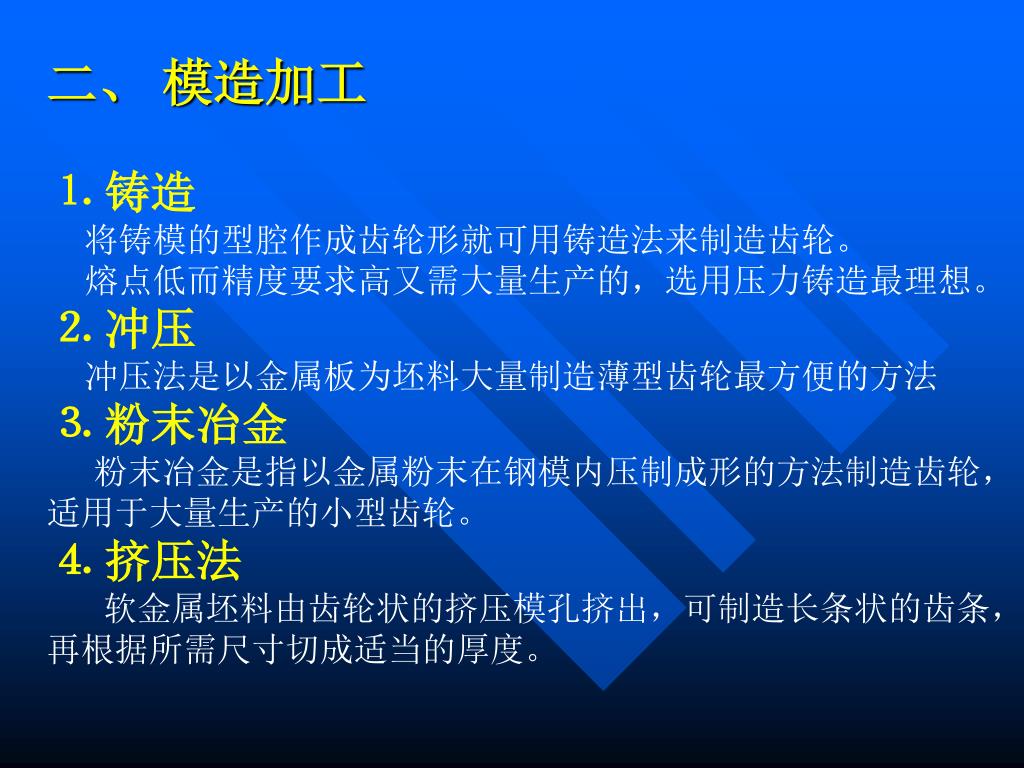 二、 模造加工

1. 铸造
将铸模的型腔作成齿轮形就可用铸造法来制造齿轮。
熔点低而精度要求高又需大量生产的，选用压力铸造最理想。

2. 冲压
冲压法是以金属板为坯料大量制造薄型齿轮最方便的方法

3. 粉末冶金
粉末冶金是指以金属粉末在钢模内压制成形的方法制造齿轮，适用于大量生产的小型齿轮。

4. 挤压法
软金属坯料由齿轮状的挤压模孔挤出，可制造长条状的齿条，再根据所需尺寸切成适当的厚度。